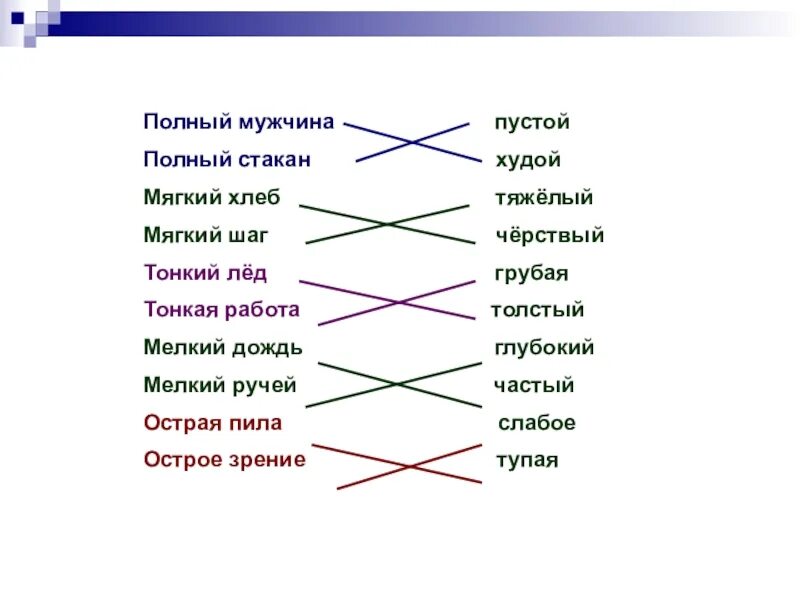 Полный мужчина
Полный стакан
Мягкий хлеб
Мягкий шаг
Тонкий лёд
Тонкая работа
Мелкий дождь
Мелкий ручей
Острая пила
Острое зрение

пустой
худой
тяжёлый
чёрствый
грубая
толстый
глубокий
частый
слабое
тупая